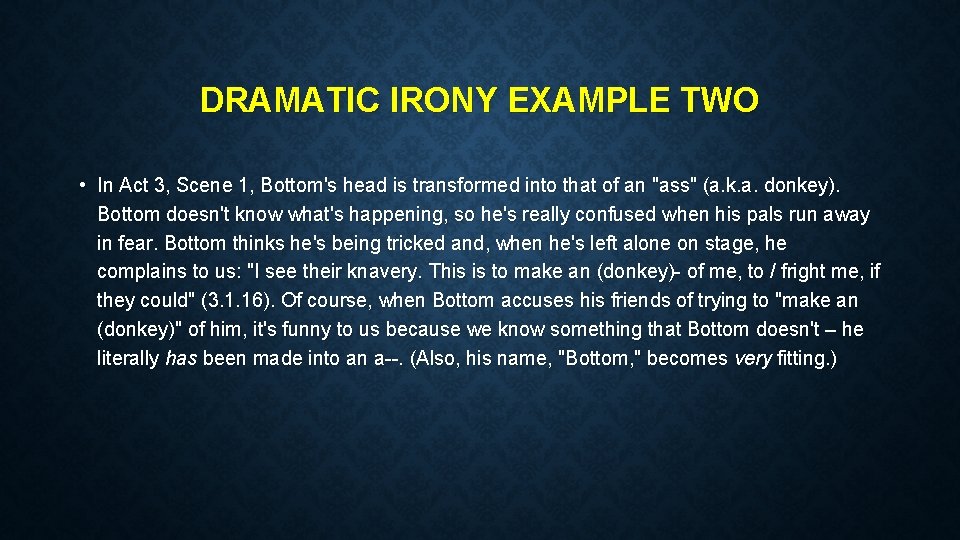 DRAMATIC IRONY EXAMPLE TWO

• In Act 3, Scene 1, Bottom's head is transformed into that of an "ass" (a.k.a. donkey). Bottom doesn't know what's happening, so he's really confused when his pals run away in fear. Bottom thinks he's being tricked and, when he's left alone on stage, he complains to us: "I see their knavery. This is to make an (donkey)- of me, to / fright me, if they could" (3.1.16). Of course, when Bottom accuses his friends of trying to "make an (donkey)" of him, it's funny to us because we know something that Bottom doesn't – he literally has been made into an a--. (Also, his name, "Bottom," becomes very fitting.)